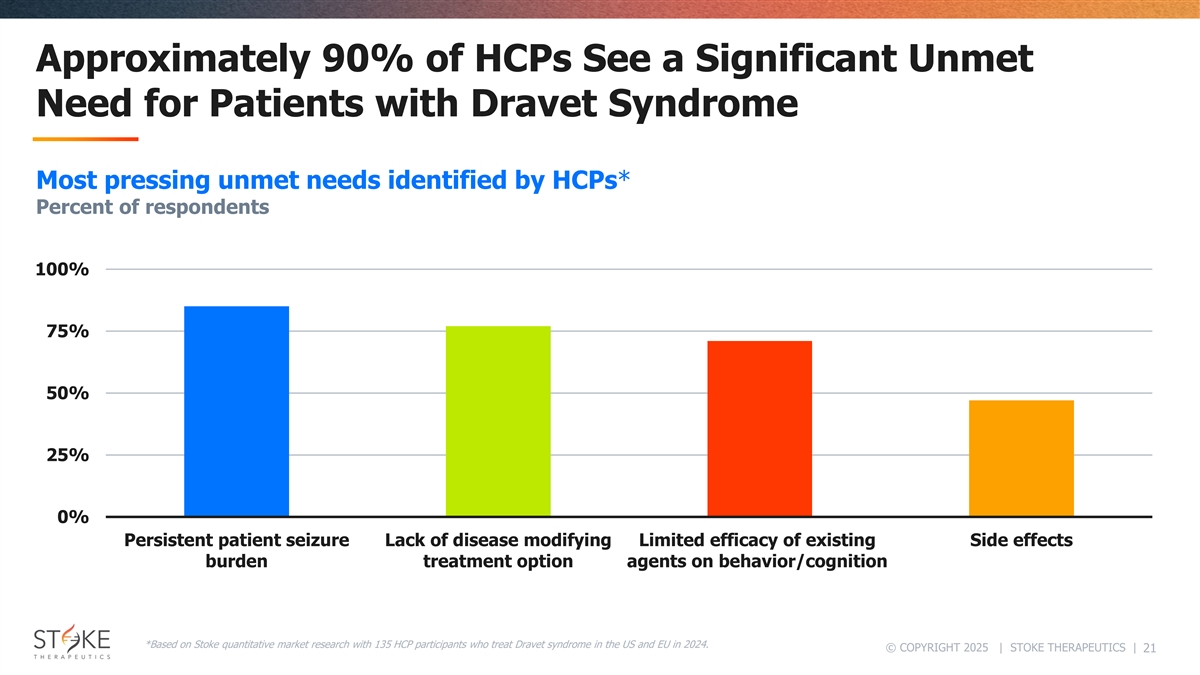 Approximately 90% of HCPs See a Significant Unmet Need for Patients with Dravet Syndrome

Most pressing unmet needs identified by HCPs*
Percent of respondents

100%
75%
50%
25%
0%

Persistent patient seizure burden
Lack of disease modifying treatment option
Limited efficacy of existing agents on behavior/cognition
Side effects

STOKE THERAPEUTICS

*Based on Stoke quantitative market research with 135 HCP participants who treat Dravet syndrome in the US and EU in 2024.

© COPYRIGHT 2025 | STOKE THERAPEUTICS | 21